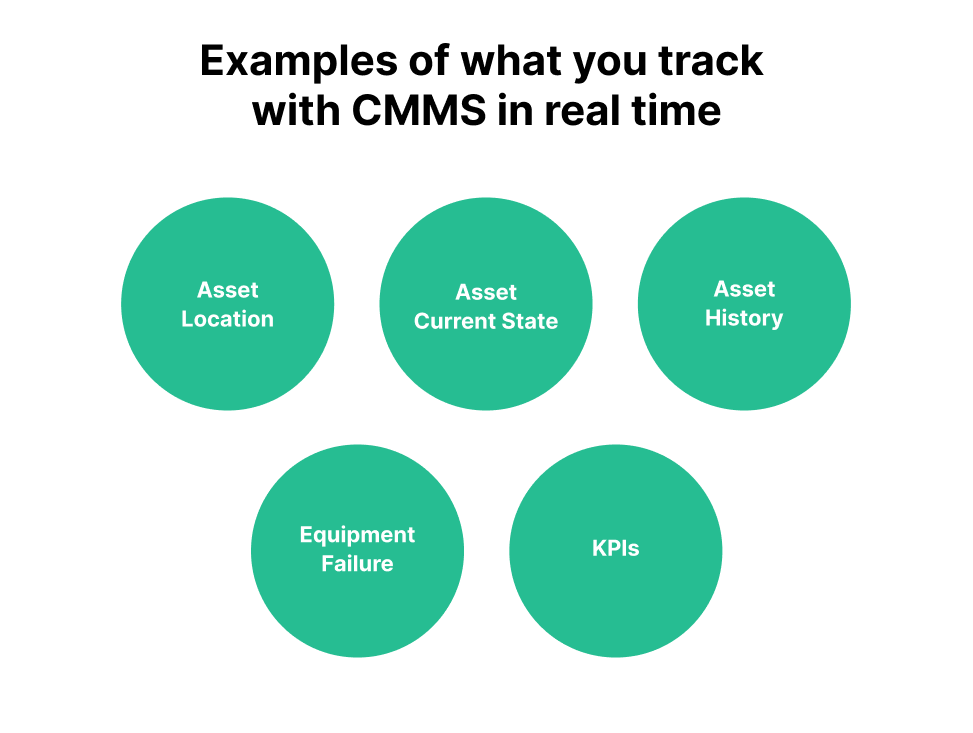 Examples of what you track with CMMS in real time

Asset Location

Asset Current State

Asset History

Equipment Failure

KPIs